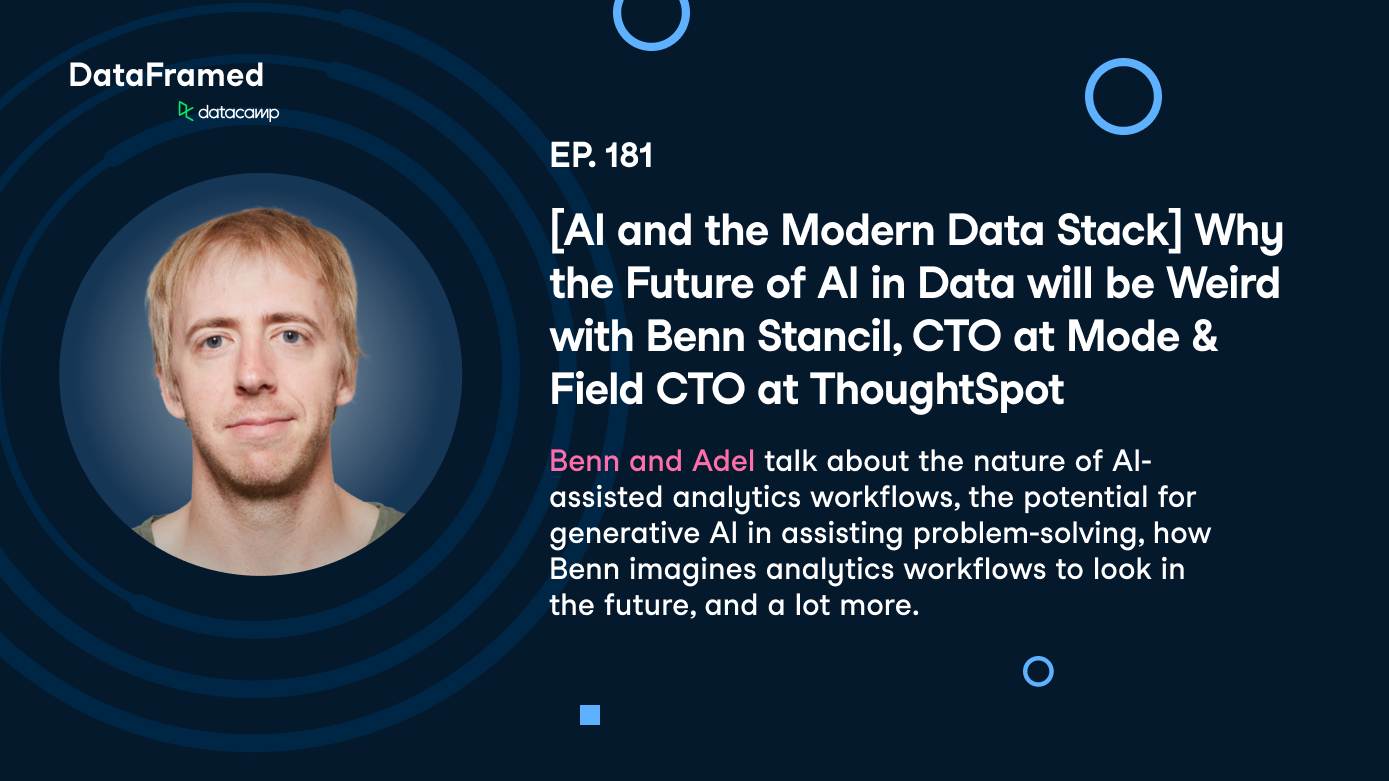 DataFramed
datacamp

EP. 181

[AI and the Modern Data Stack] Why the Future of AI in Data will be Weird with Benn Stancil, CTO at Mode & Field CTO at ThoughtSpot

Benn and Adel talk about the nature of AI-assisted analytics workflows, the potential for generative AI in assisting problem-solving, how Benn imagines analytics workflows to look in the future, and a lot more.